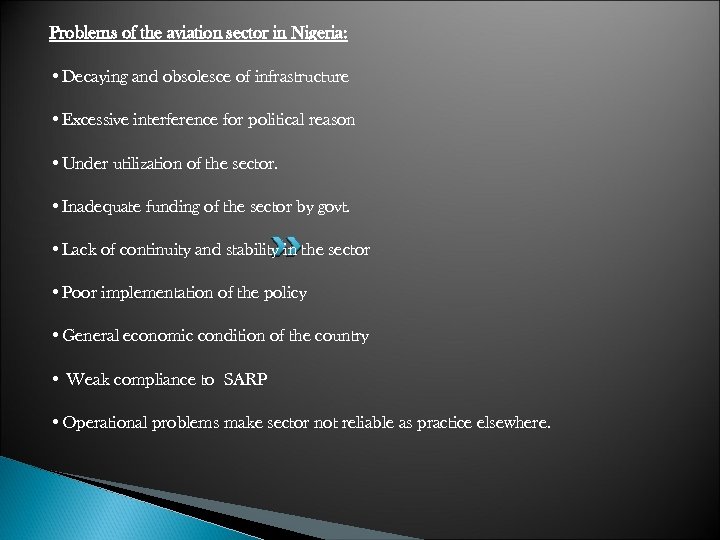 Problems of the aviation sector in Nigeria:

• Decaying and obsolesce of infrastructure

• Excessive interference for political reason

• Under utilization of the sector.

• Inadequate funding of the sector by govt.

• Lack of continuity and stability in the sector

• Poor implementation of the policy

• General economic condition of the country

• Weak compliance to SARP

• Operational problems make sector not reliable as practice elsewhere.